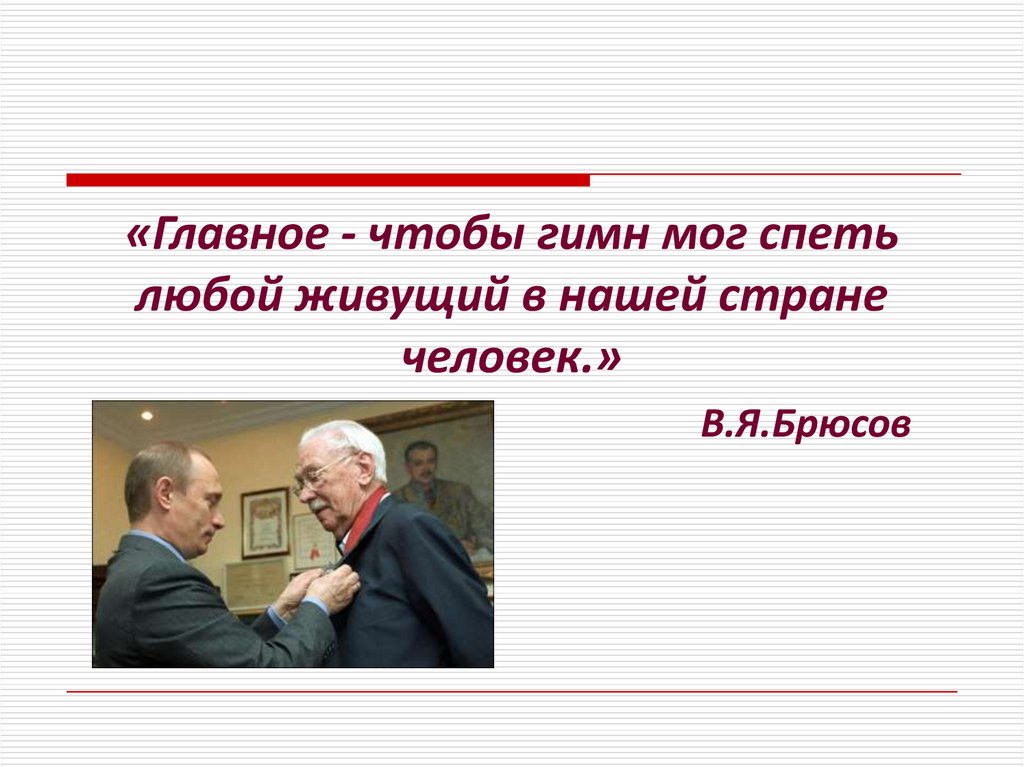 «Главное - чтобы гимн мог спеть любой живущий в нашей стране человек.»

В.Я.Брюсов